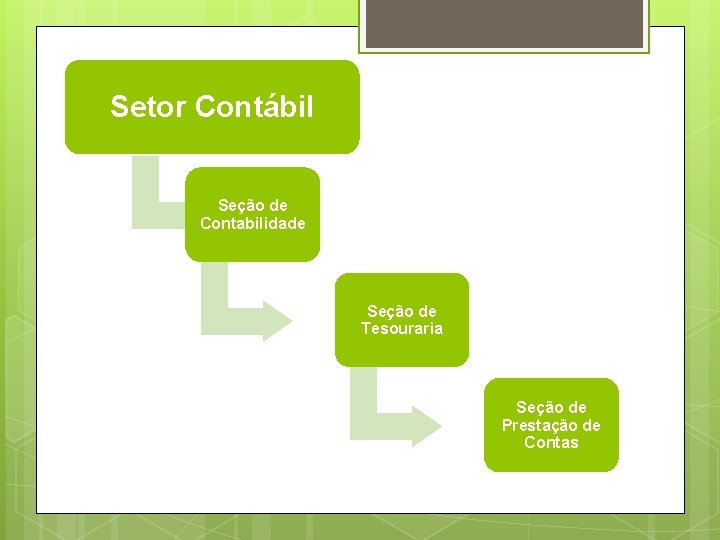 Setor Contábil

Seção de Contabilidade

Seção de Tesouraria

Seção de Prestação de Contas